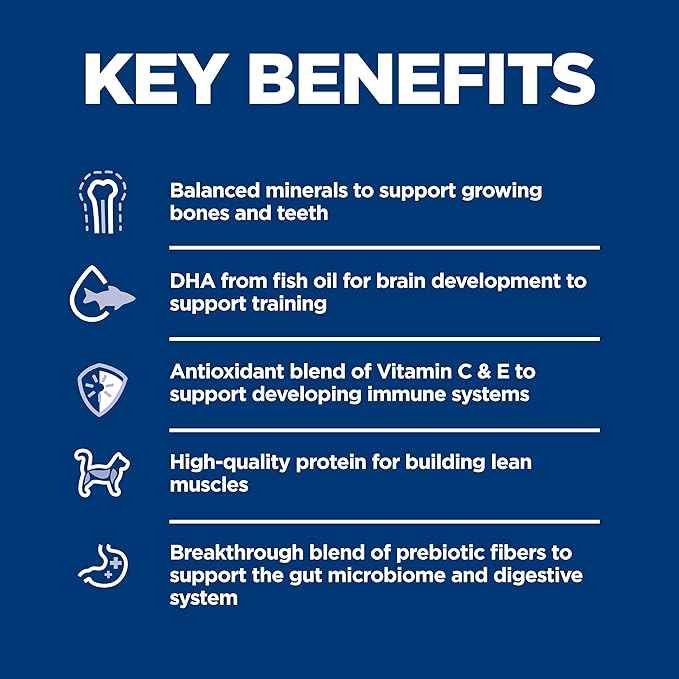 KEY BENEFITS

Balanced minerals to support growing bones and teeth

DHA from fish oil for brain development to support training

Antioxidant blend of Vitamin C & E to support developing immune systems

High-quality protein for building lean muscles

Breakthrough blend of prebiotic fibers to support the gut microbiome and digestive system